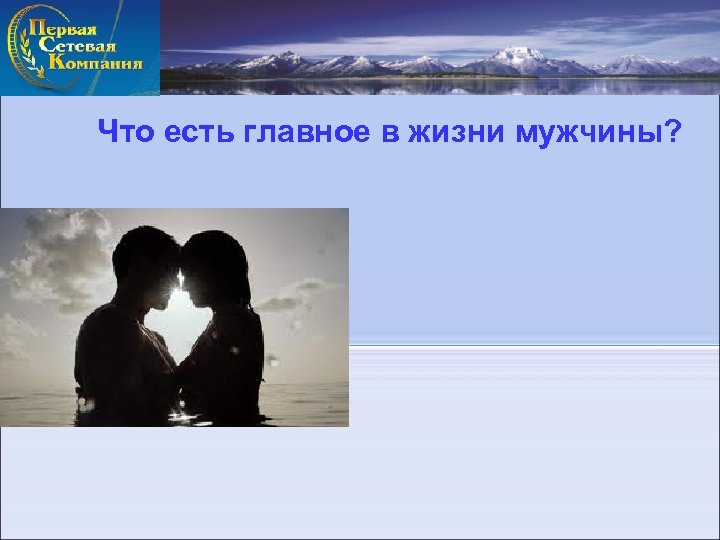 Первая
Сетевая
Компания

Что есть главное в жизни мужчины?